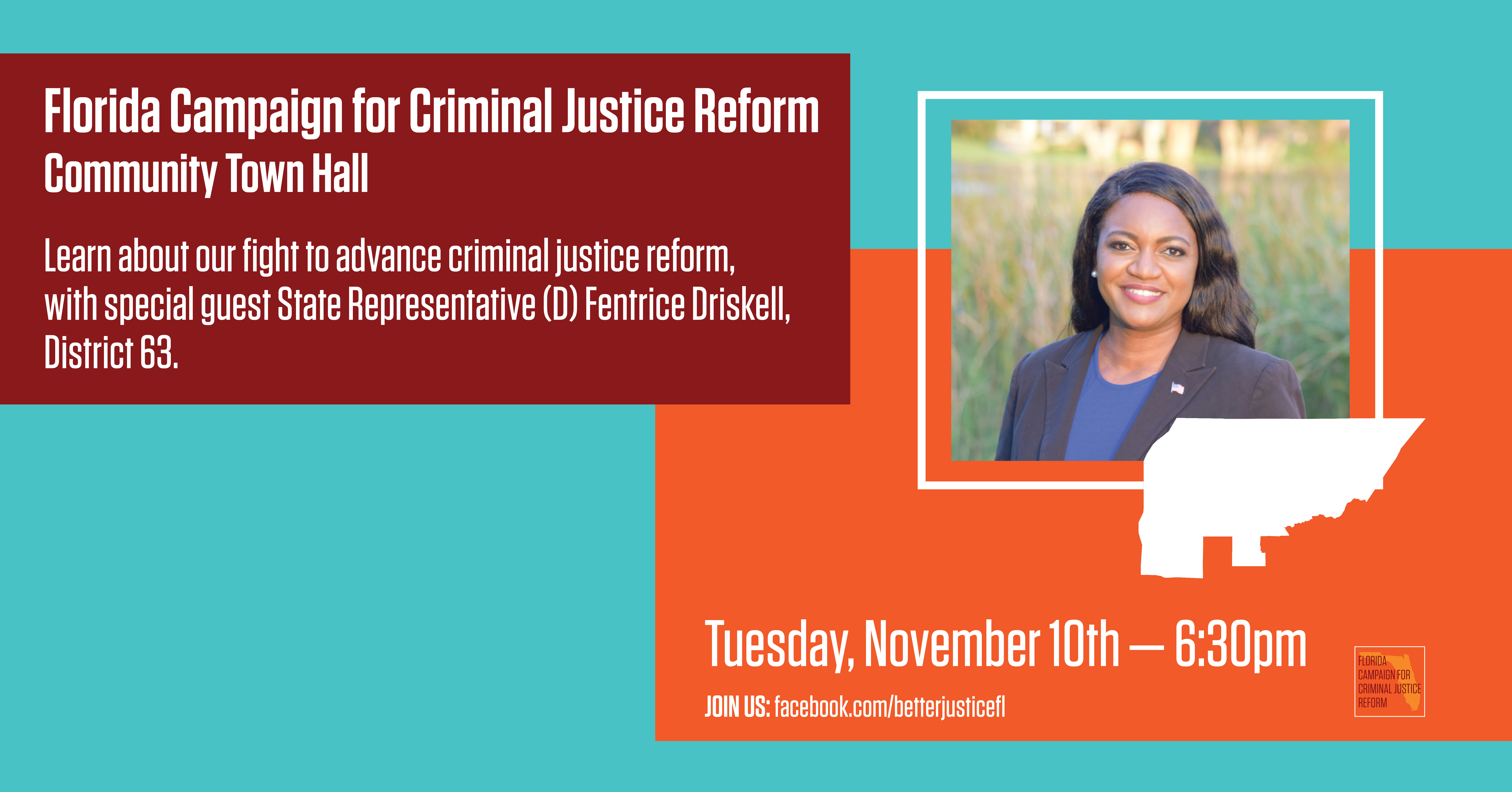 Florida Campaign for Criminal Justice Reform
Community Town Hall

Learn about our fight to advance criminal justice reform, with special guest State Representative (D) Fentrice Driskell, District 63.

Tuesday, November 10th — 6:30pm

JOIN US: facebook.com/betterjusticefl

FLORIDA CAMPAIGN FOR CRIMINAL JUSTICE REFORM